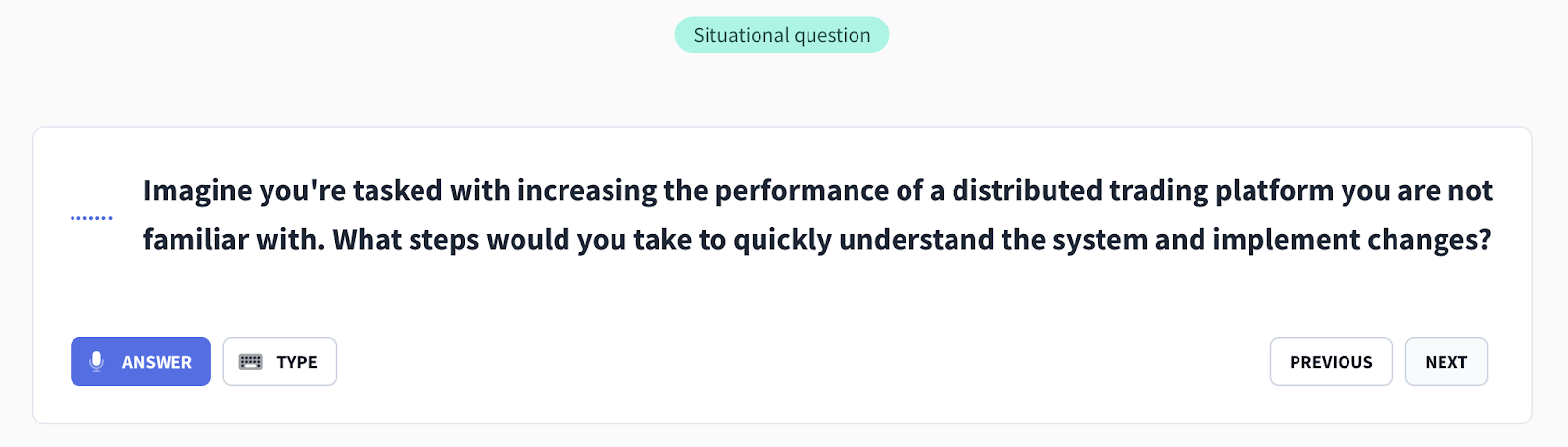 Situational question

Imagine you're tasked with increasing the performance of a distributed trading platform you are not familiar with. What steps would you take to quickly understand the system and implement changes?

ANSWER

TYPE

PREVIOUS

NEXT